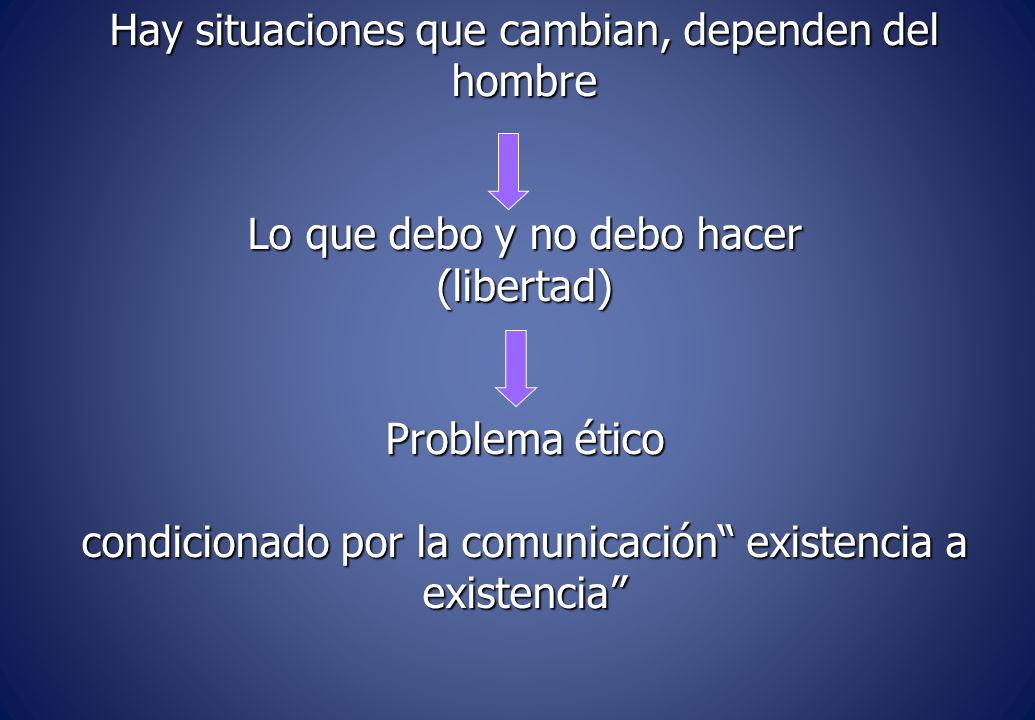 Hay situaciones que cambian, dependen del hombre

Lo que debo y no debo hacer
(libertad)

Problema ético

condicionado por la comunicación“ existencia a existencia”